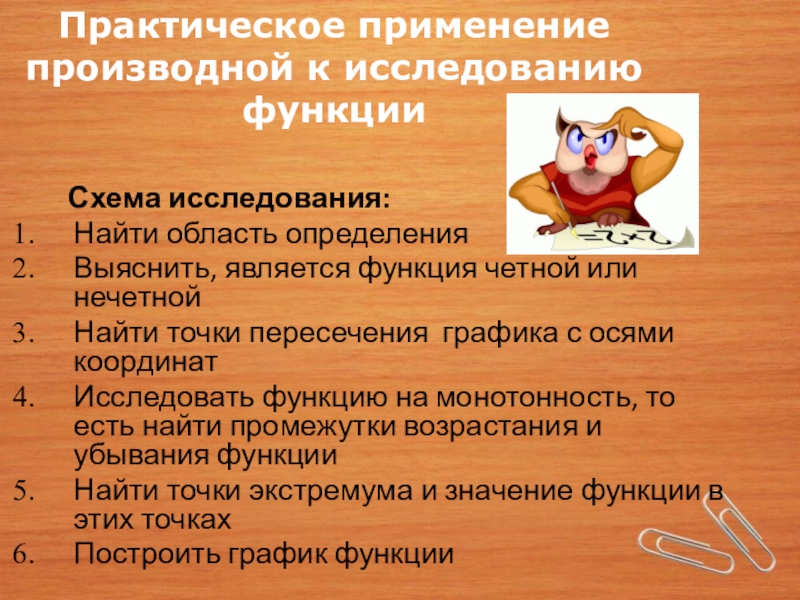 Практическое применение производной к исследованию функции

Схема исследования:
1. Найти область определения
2. Выяснить, является функция четной или нечетной
3. Найти точки пересечения графика с осями координат
4. Исследовать функцию на монотонность, то есть найти промежутки возрастания и убывания функции
5. Найти точки экстремума и значение функции в этих точках
6. Построить график функции